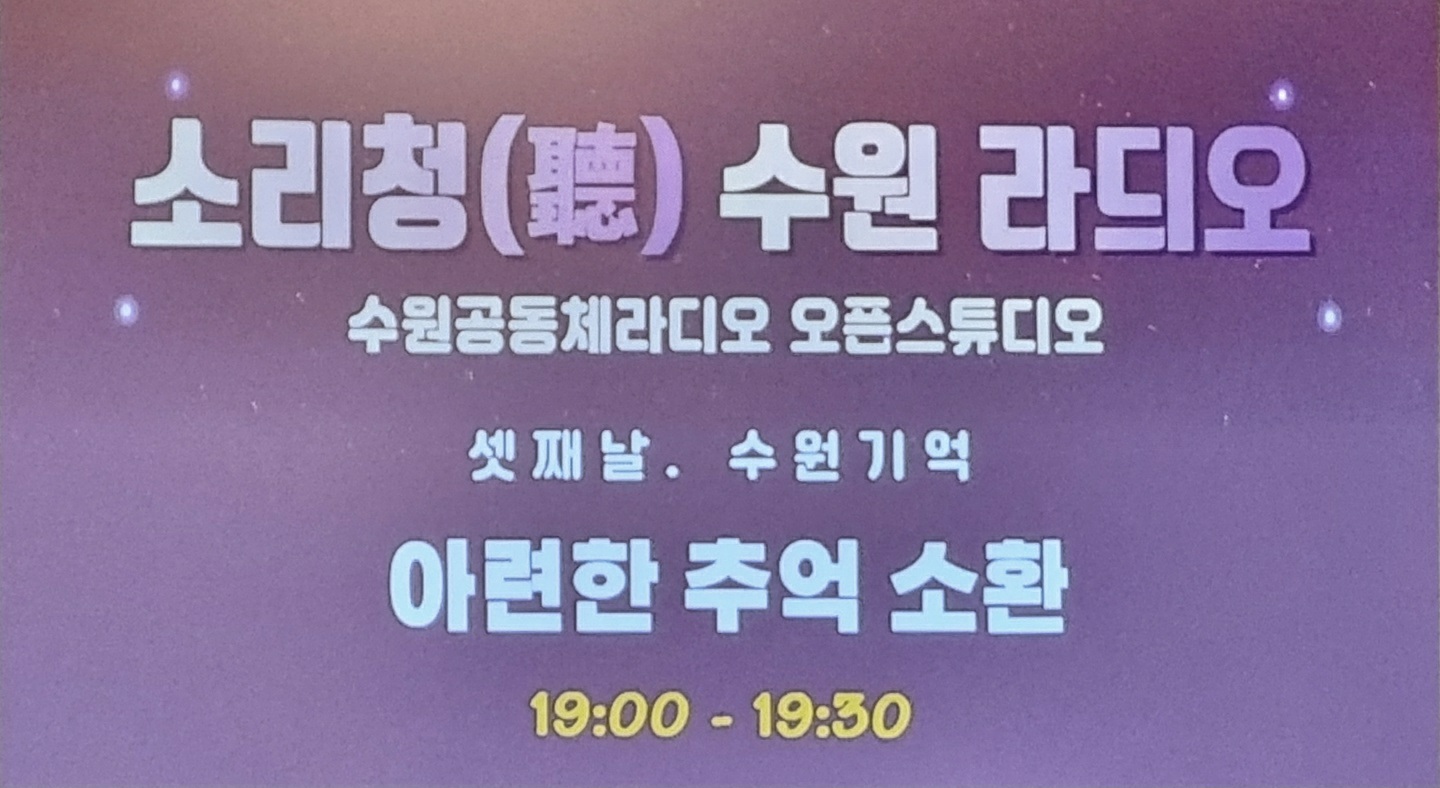 소리청(聽) 수원 라디오

수원공동체라디오 오픈스튜디오

셋째날. 수원기억

아련한 추억 소환

19:00 - 19:30